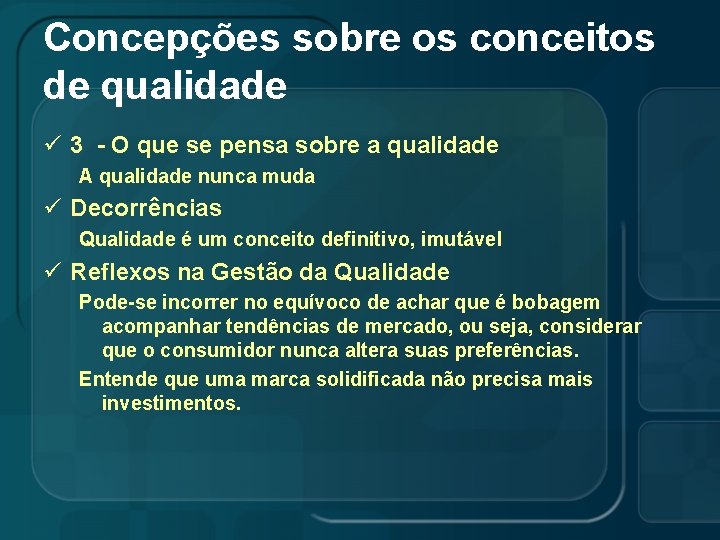 Concepções sobre os conceitos de qualidade

✓ 3 - O que se pensa sobre a qualidade

A qualidade nunca muda

✓ Decorrências

Qualidade é um conceito definitivo, imutável

✓ Reflexos na Gestão da Qualidade

Pode-se incorrer no equívoco de achar que é bobagem acompanhar tendências de mercado, ou seja, considerar que o consumidor nunca altera suas preferências.

Entende que uma marca solidificada não precisa mais investimentos.